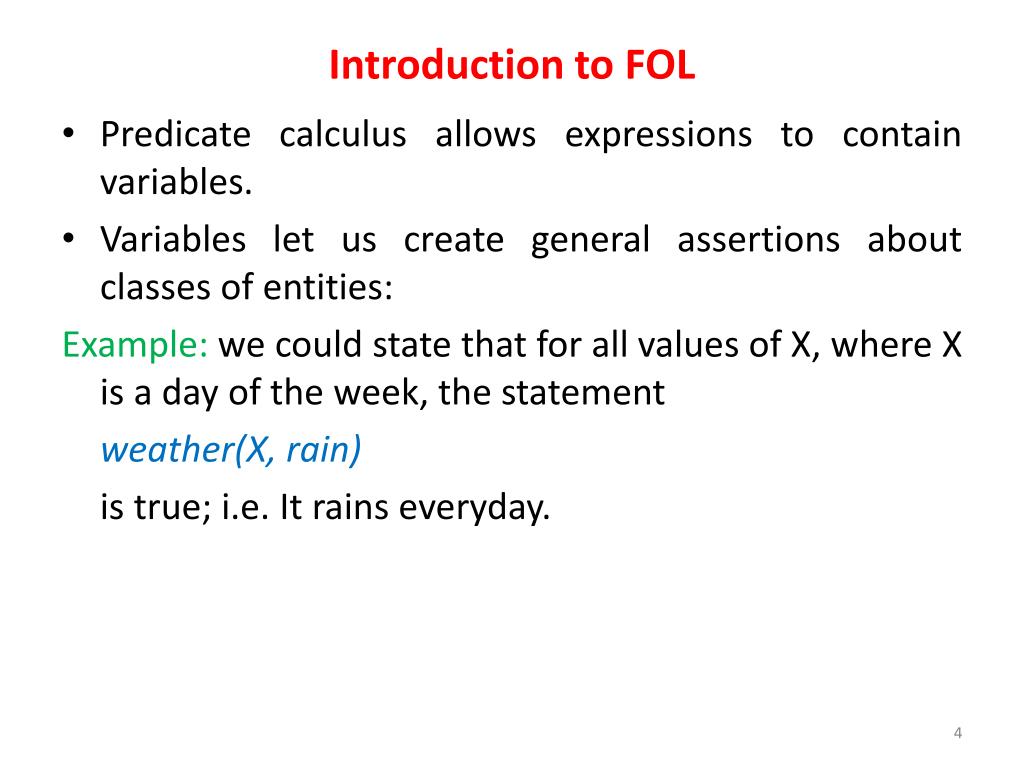 Introduction to FOL

• Predicate calculus allows expressions to contain variables.

• Variables let us create general assertions about classes of entities:

Example: we could state that for all values of X, where X is a day of the week, the statement

weather(X, rain)

is true; i.e. It rains everyday.

4